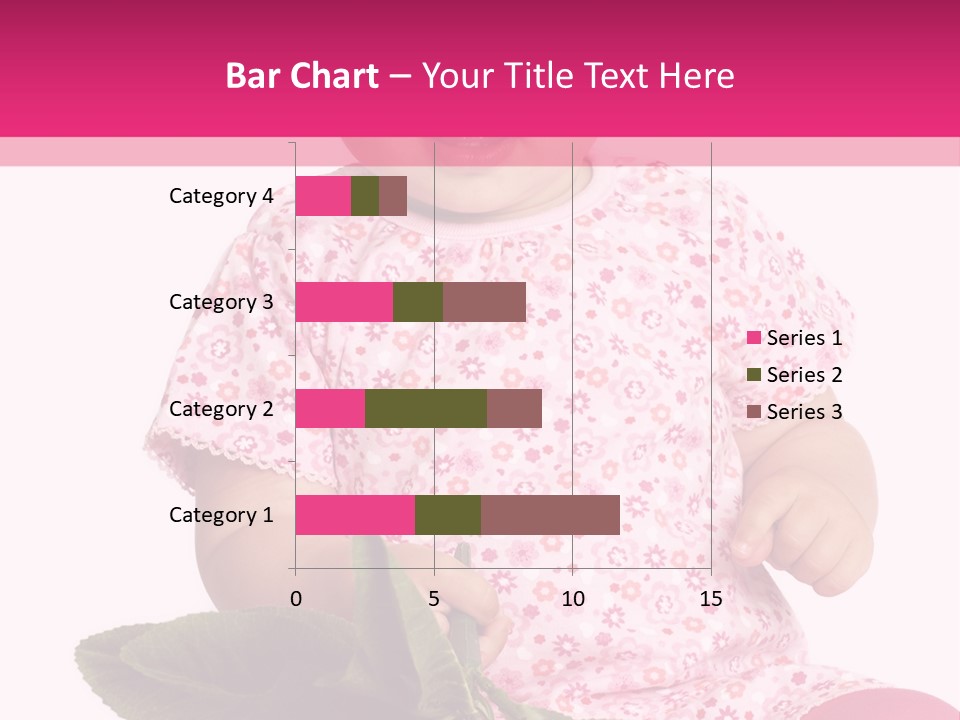 Bar Chart – Your Title Text Here

Category 4
Category 3
Category 2
Category 1

0
5
10
15

Series 1
Series 2
Series 3